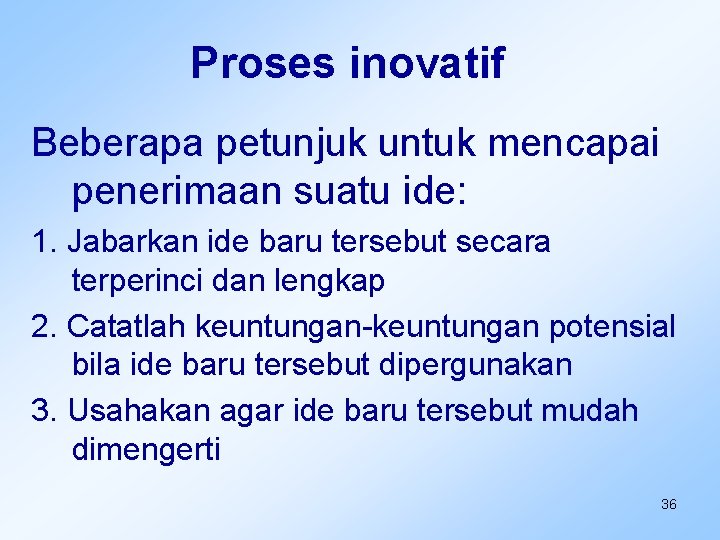 Proses inovatif

Beberapa petunjuk untuk mencapai penerimaan suatu ide:

1. Jabarkan ide baru tersebut secara terperinci dan lengkap

2. Catatlah keuntungan-keuntungan potensial bila ide baru tersebut dipergunakan

3. Usahakan agar ide baru tersebut mudah dimengerti

36